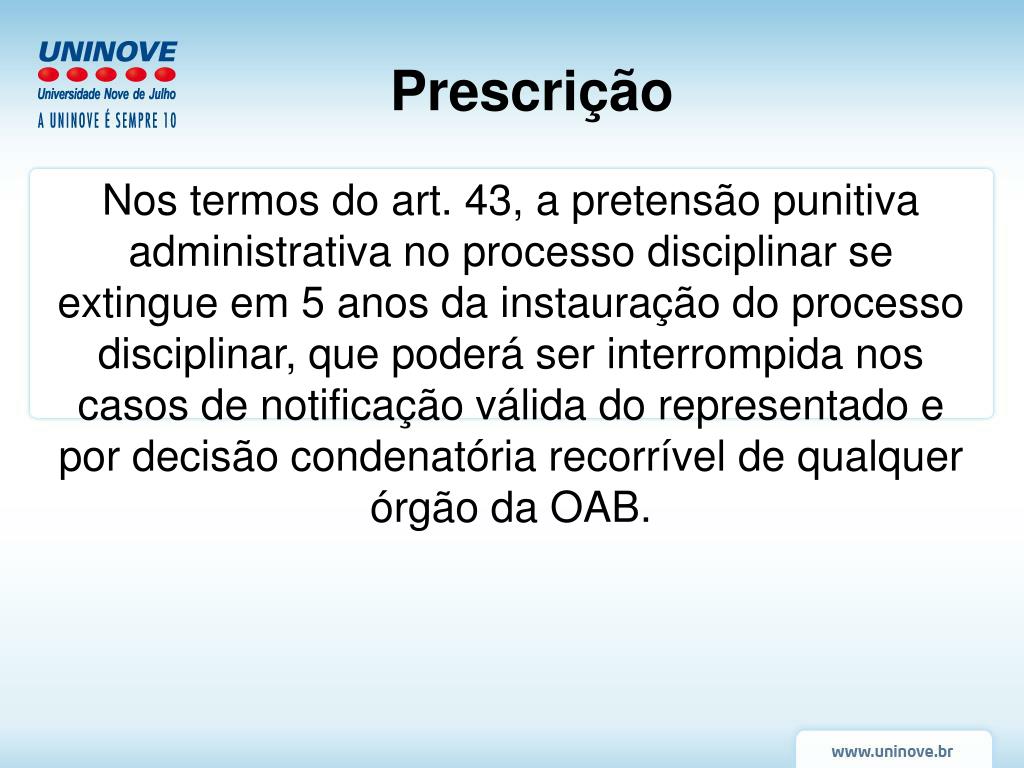 UNINOVE
Universidade Nove de Julho
A UNINOVE É SEMPRE 10

Prescrição

Nos termos do art. 43, a pretensão punitiva administrativa no processo disciplinar se extingue em 5 anos da instauração do processo disciplinar, que poderá ser interrompida nos casos de notificação válida do representado e por decisão condenatória recorrível de qualquer órgão da OAB.

www.uninove.br